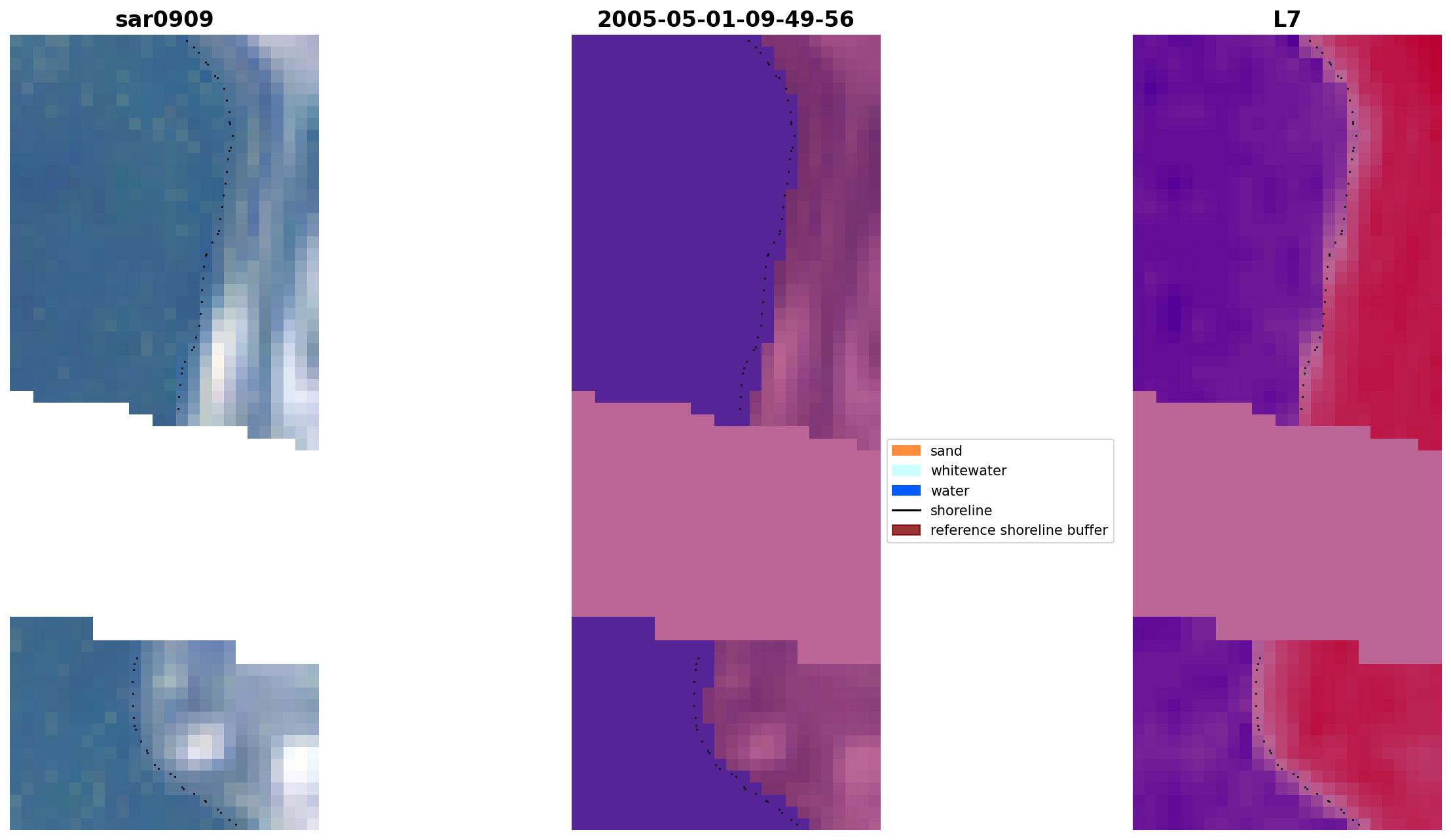 sar0909

2005-05-01-09-49-56

L7

sand
whitewater
water
shoreline
reference shoreline buffer